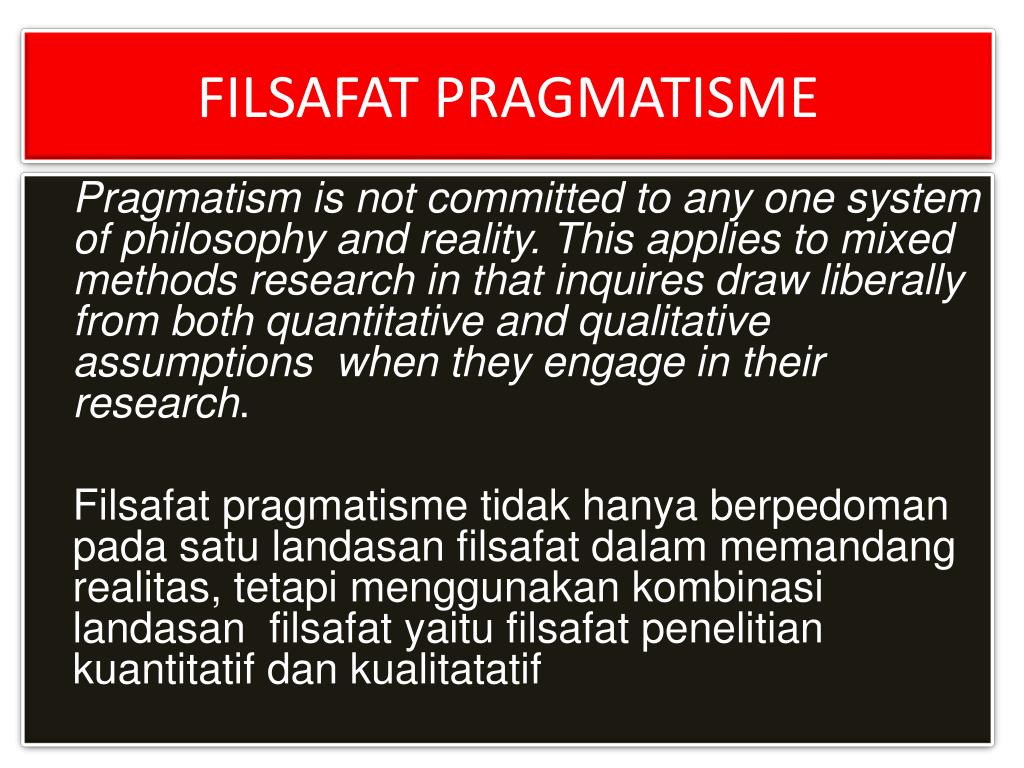 FILSAFAT PRAGMATISME

Pragmatism is not committed to any one system of philosophy and reality. This applies to mixed methods research in that inquires draw liberally from both quantitative and qualitative assumptions when they engage in their research.

Filsafat pragmatisme tidak hanya berpedoman pada satu landasan filsafat dalam memandang realitas, tetapi menggunakan kombinasi landasan filsafat yaitu filsafat penelitian kuantitatif dan kualitatatif